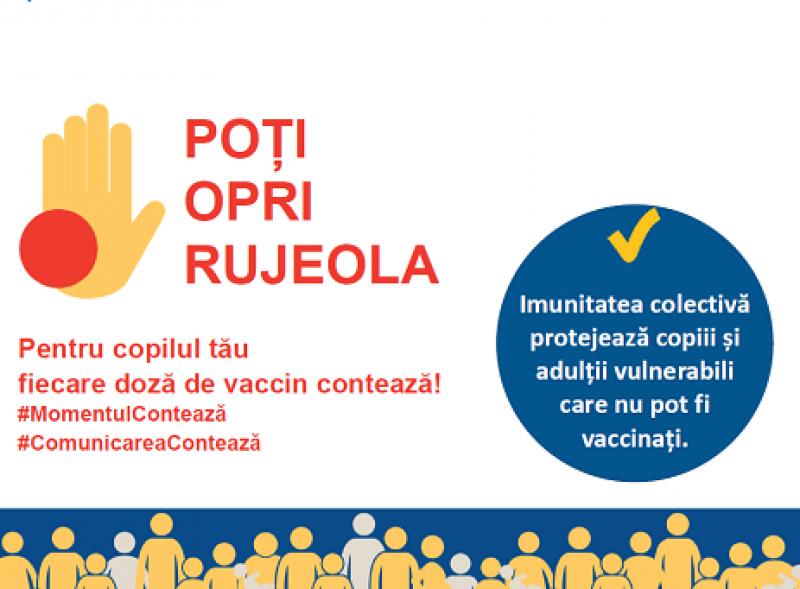 POȚI
OPRI
RUJEOLA

Pentru copilul tău
fiecare doză de vaccin contează!
#MomentulContează
#ComunicareaContează

Imunitatea colectivă protejează copiii și adulții vulnerabili care nu pot fi vaccinați.